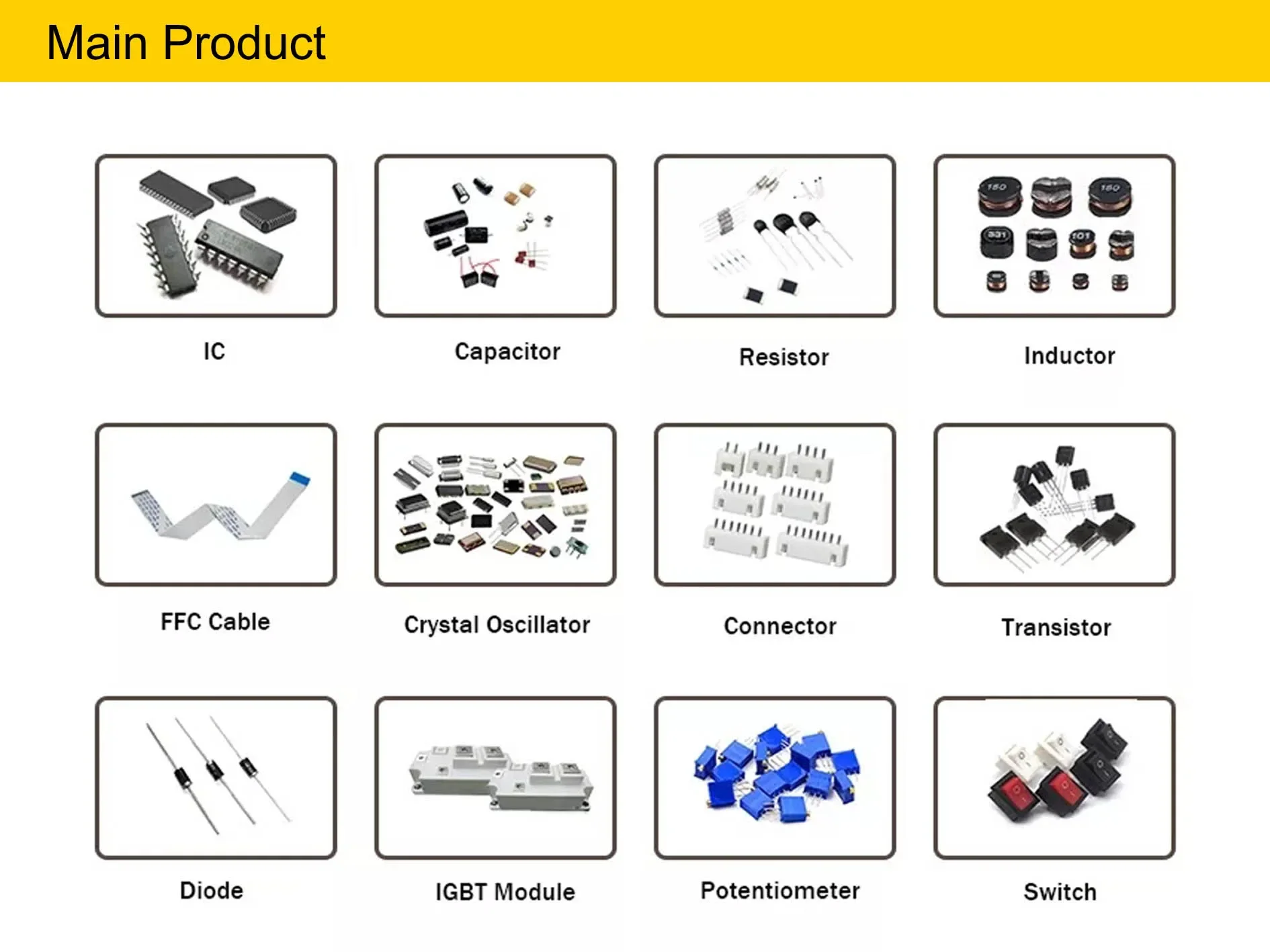 Main Product

IC

Capacitor

Resistor

Inductor

FFC Cable

Crystal Oscillator

Connector

Transistor

Diode

IGBT Module

Potentiometer

Switch